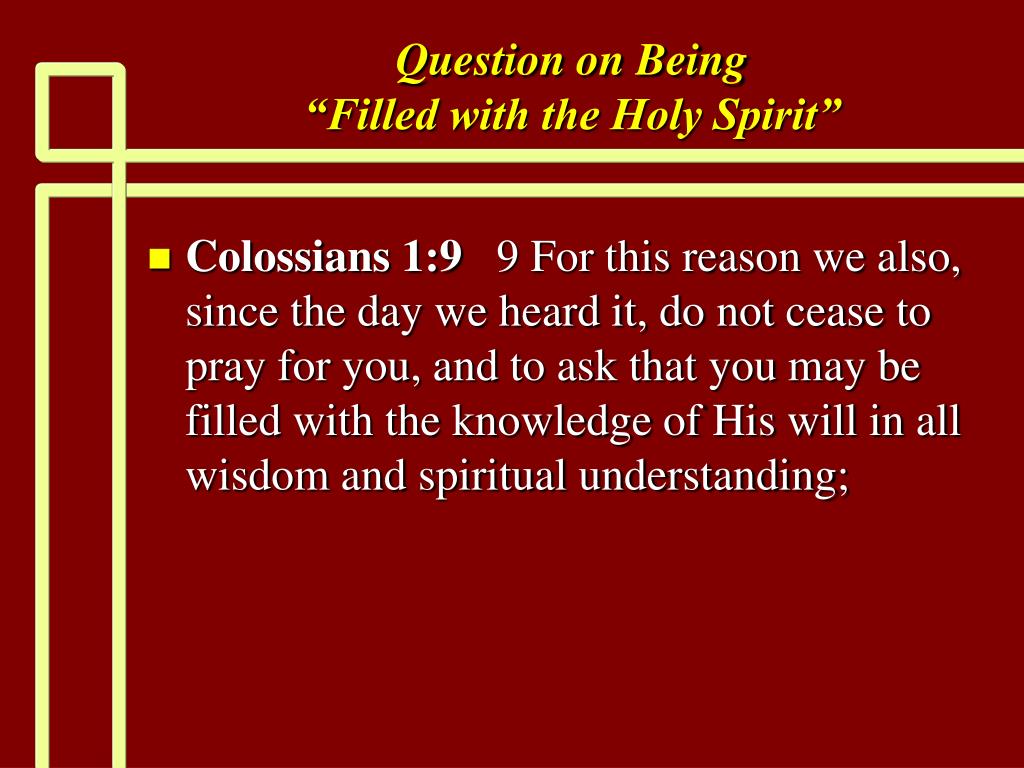 Question on Being
“Filled with the Holy Spirit”

Colossians 1:9 9 For this reason we also, since the day we heard it, do not cease to pray for you, and to ask that you may be filled with the knowledge of His will in all wisdom and spiritual understanding;